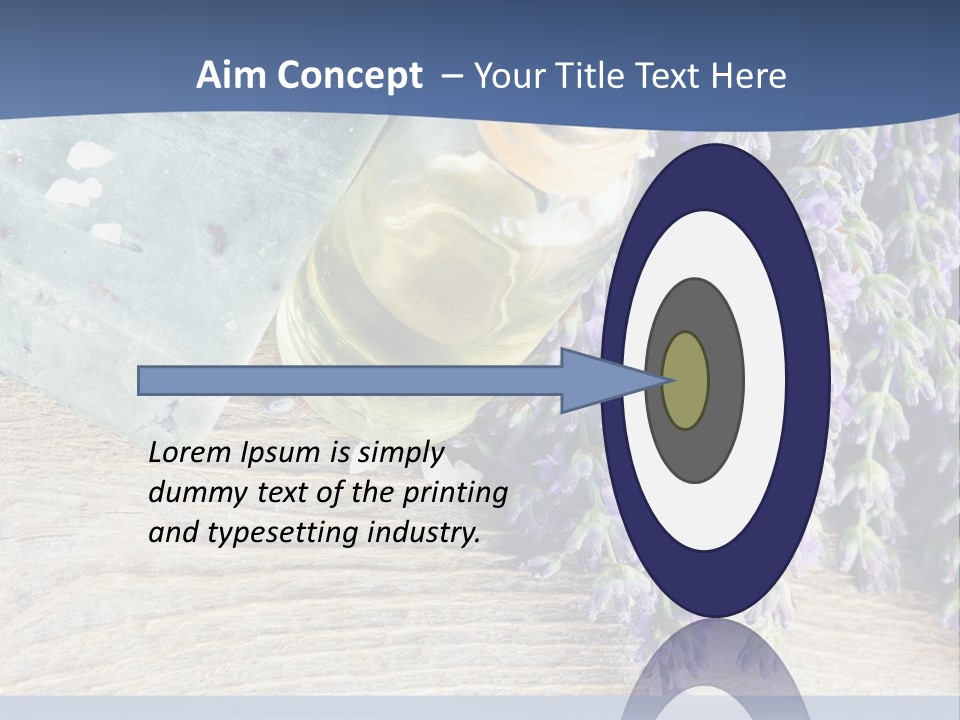 Aim Concept – Your Title Text Here

Lorem Ipsum is simply dummy text of the printing and typesetting industry.